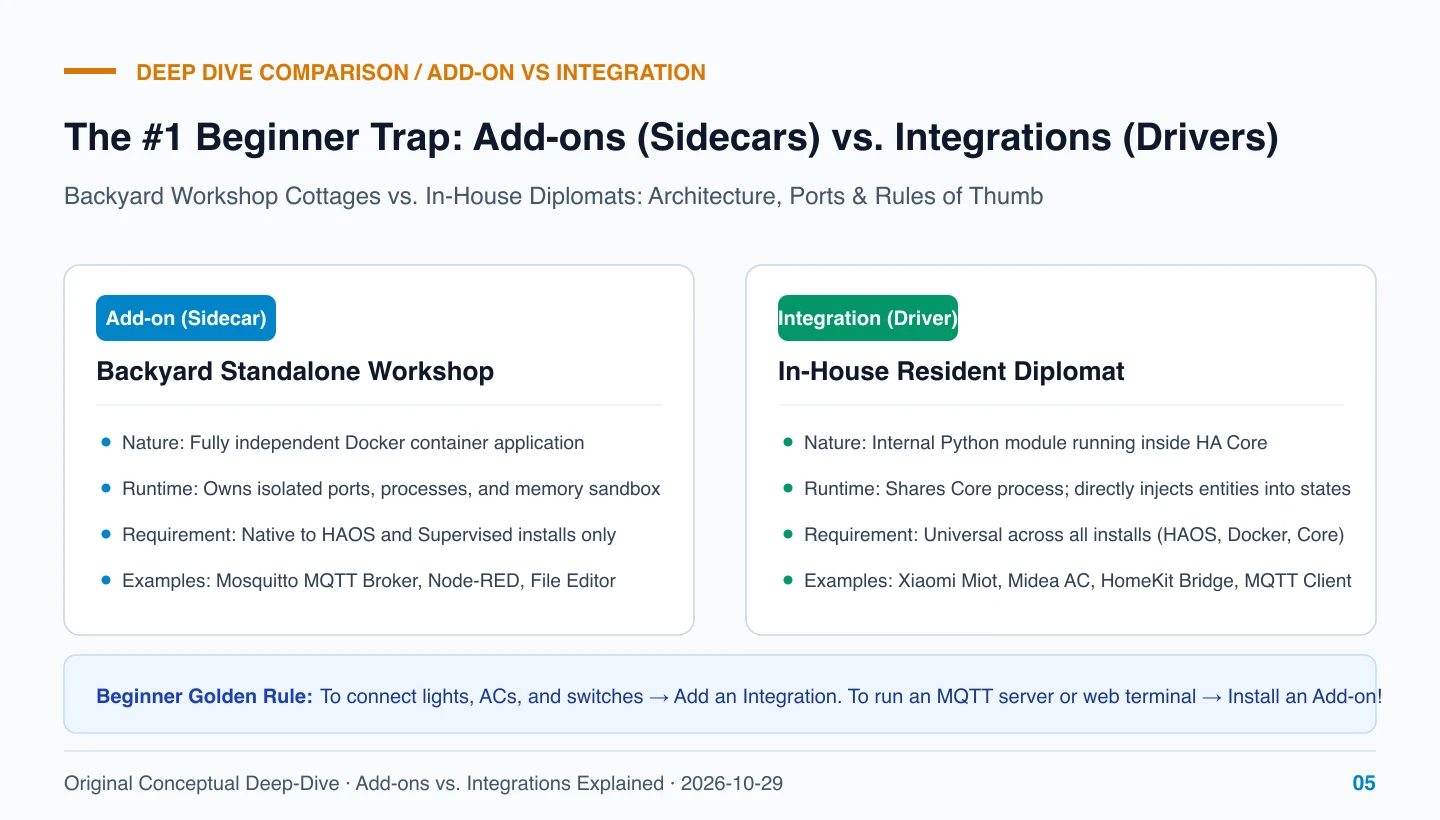 DEEP DIVE COMPARISON / ADD-ON VS INTEGRATION

The #1 Beginner Trap: Add-ons (Sidecars) vs. Integrations (Drivers)

Backyard Workshop Cottages vs. In-House Diplomats: Architecture, Ports & Rules of Thumb

Add-on (Sidecar)

Backyard Standalone Workshop

• Nature: Fully independent Docker container application
• Runtime: Owns isolated ports, processes, and memory sandbox
• Requirement: Native to HAOS and Supervised installs only
• Examples: Mosquitto MQTT Broker, Node-RED, File Editor

Integration (Driver)

In-House Resident Diplomat

• Nature: Internal Python module running inside HA Core
• Runtime: Shares Core process; directly injects entities into states
• Requirement: Universal across all installs (HAOS, Docker, Core)
• Examples: Xiaomi Miot, Midea AC, HomeKit Bridge, MQTT Client

Beginner Golden Rule: To connect lights, ACs, and switches → Add an Integration. To run an MQTT server or web terminal → Install an Add-on!

Original Conceptual Deep-Dive · Add-ons vs. Integrations Explained · 2026-10-29

05